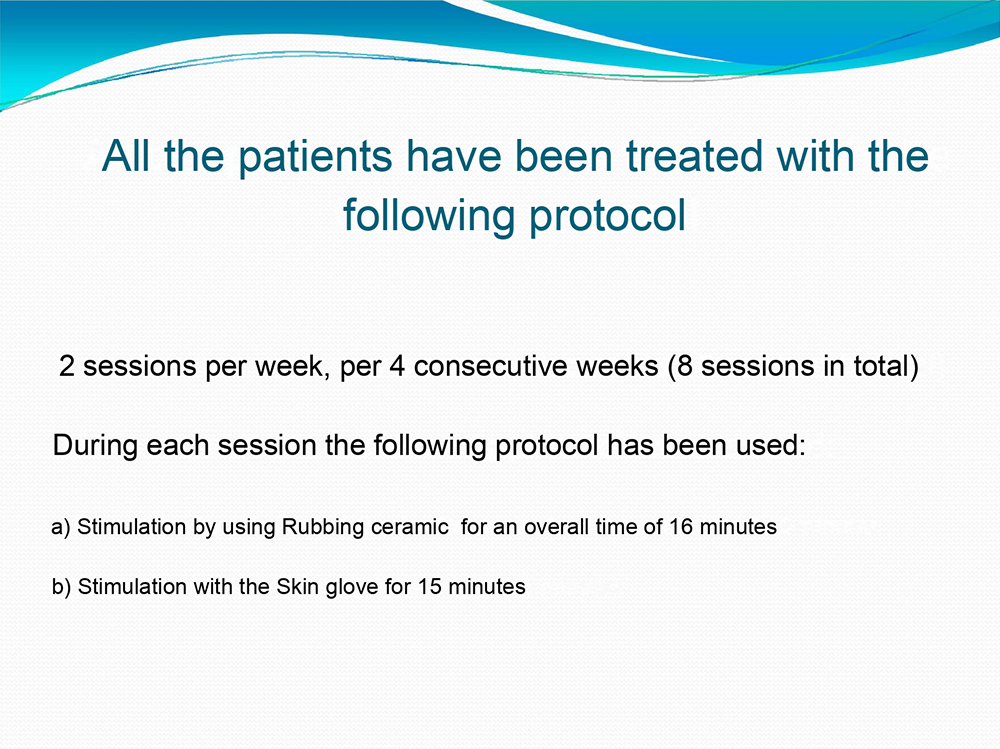 All the patients have been treated with the following protocol

2 sessions per week, per 4 consecutive weeks (8 sessions in total)

During each session the following protocol has been used:

a) Stimulation by using Rubbing ceramic for an overall time of 16 minutes

b) Stimulation with the Skin glove for 15 minutes